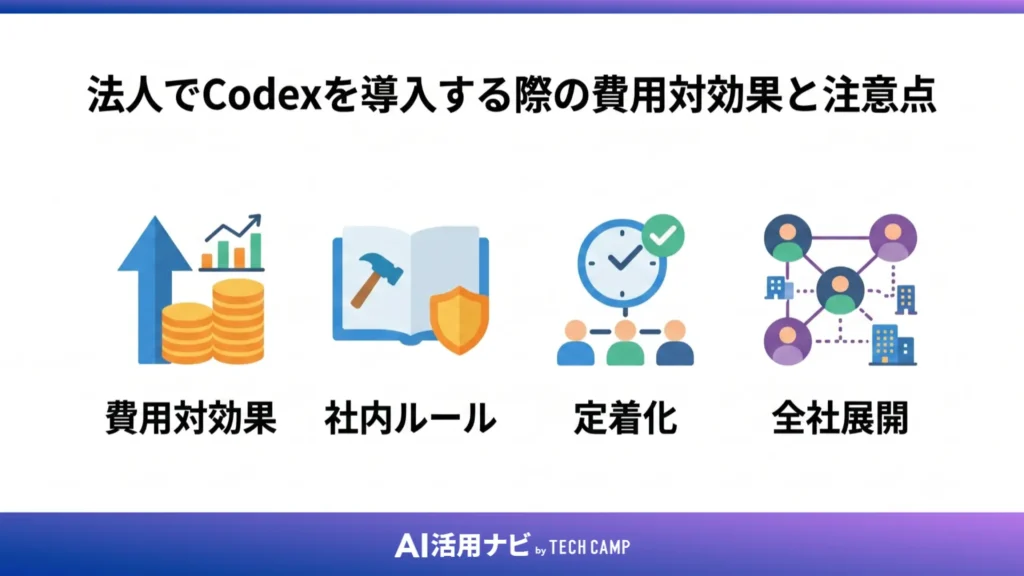 法人でCodexを導入する際の費用対効果と注意点

費用対効果

社内ルール

定着化

全社展開

AI活用ナビ by TECH CAMP